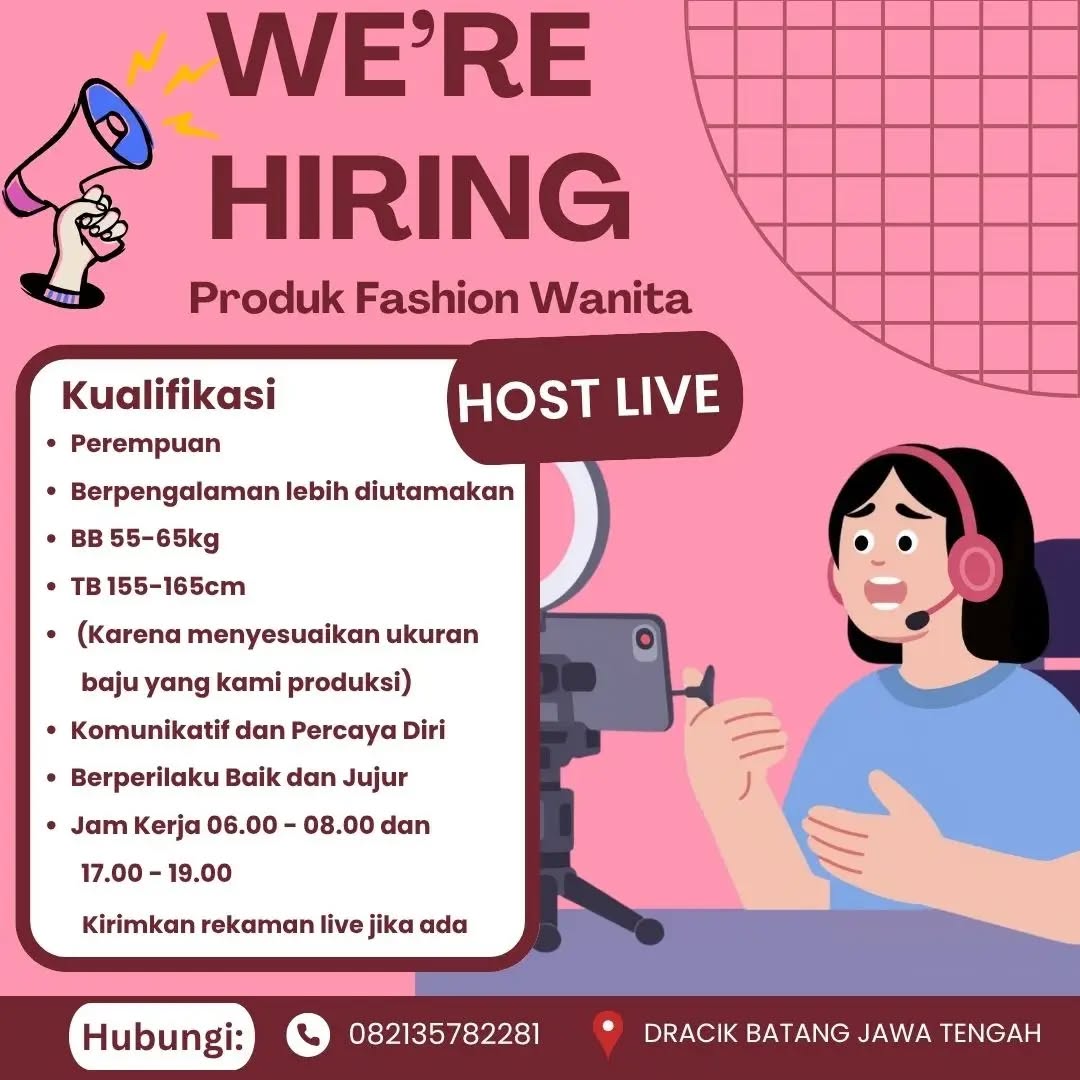 WE'RE HIRING

Produk Fashion Wanita

HOST LIVE

Kualifikasi
• Perempuan
• Berpengalaman lebih diutamakan
• BB 55-65kg
• TB 155-165cm
• (Karena menyesuaikan ukuran baju yang kami produksi)
• Komunikatif dan Percaya Diri
• Berperilaku Baik dan Jujur
• Jam Kerja 06.00 - 08.00 dan 17.00 - 19.00
Kirimkan rekaman live jika ada

Hubungi: 082135782281 DRACIK BATANG JAWA TENGAH